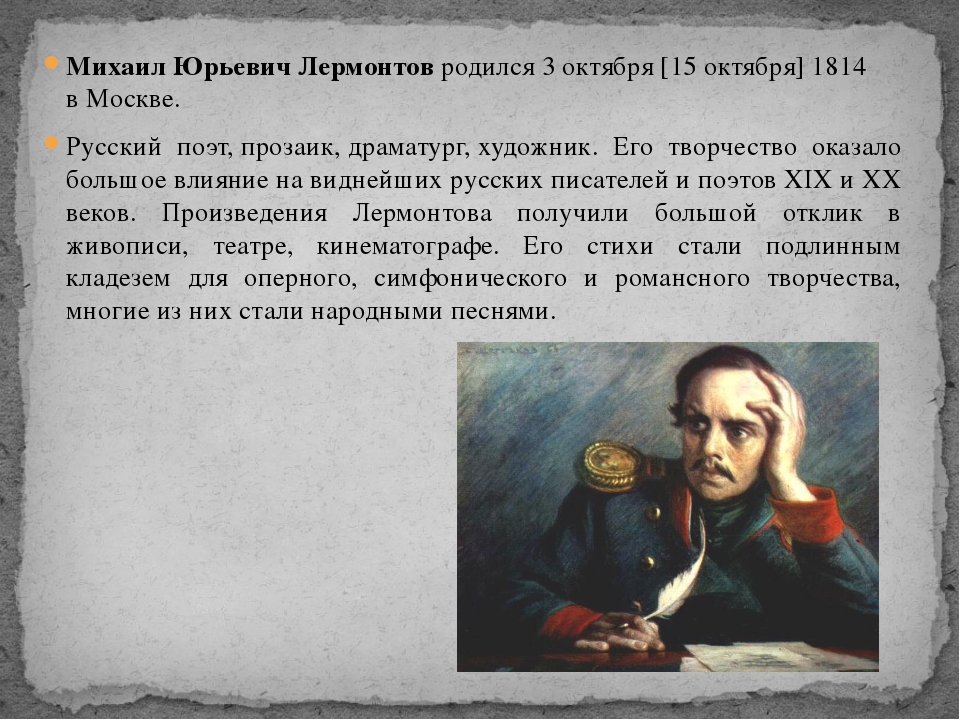 Михаил Юрьевич Лермонтов родился 3 октября [15 октября] 1814 в Москве.

Русский поэт, прозаик, драматург, художник. Его творчество оказало большое влияние на виднейших русских писателей и поэтов XIX и XX веков. Произведения Лермонтова получили большой отклик в живописи, театре, кинематографе. Его стихи стали подлинным кладезем для оперного, симфонического и романсного творчества, многие из них стали народными песнями.